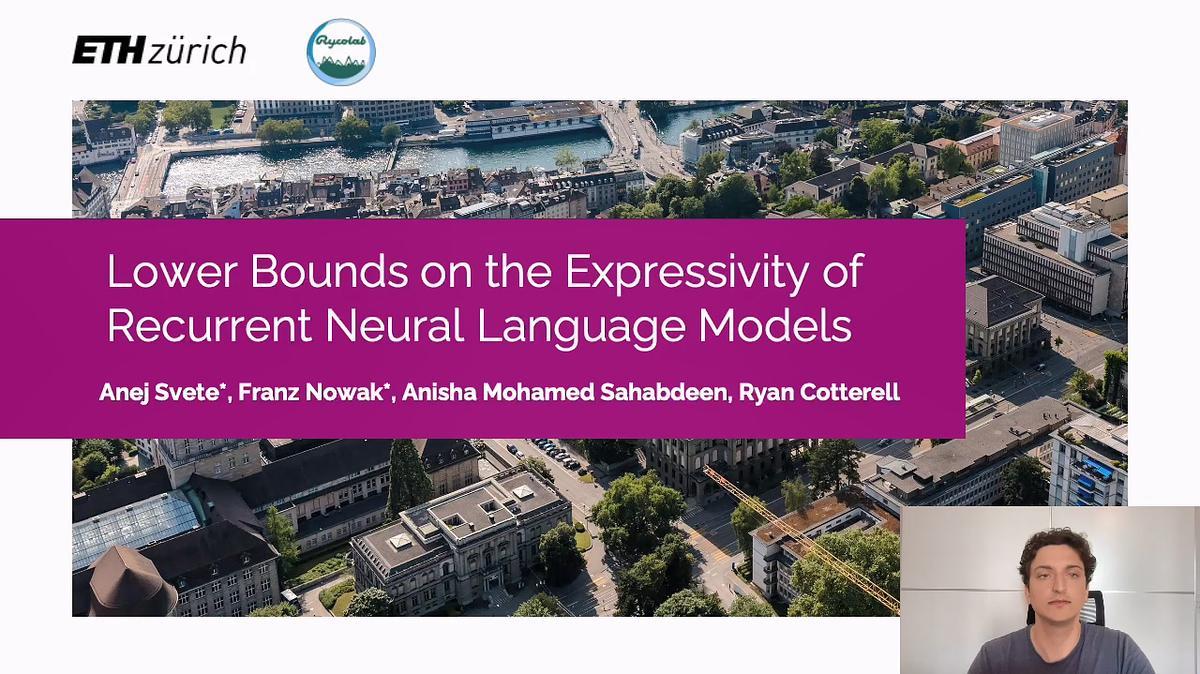 ETH zürich

Rycolab

Lower Bounds on the Expressivity of Recurrent Neural Language Models

Anej Svete*, Franz Nowak*, Anisha Mohamed Sahabdeen, Ryan Cotterell